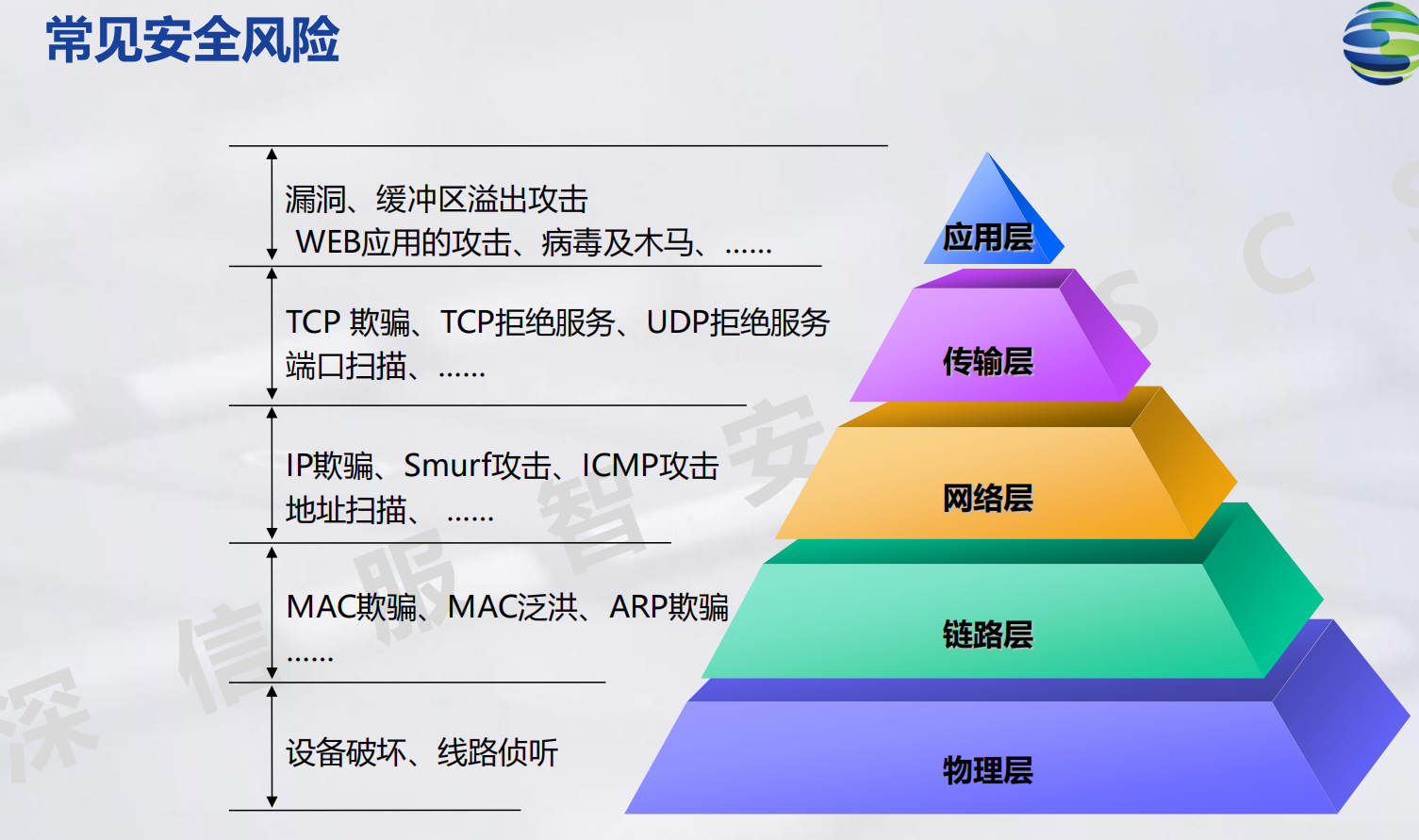 常见安全风险

漏洞、缓冲区溢出攻击
WEB应用的攻击、病毒及木马、……

TCP 欺骗、TCP拒绝服务、UDP拒绝服务
端口扫描、……

IP欺骗、Smurf攻击、ICMP攻击
地址扫描、 ……

MAC欺骗、MAC泛洪、ARP欺骗
……

设备破坏、线路侦听

应用层
传输层
网络层
链路层
物理层

深信服智安 S C